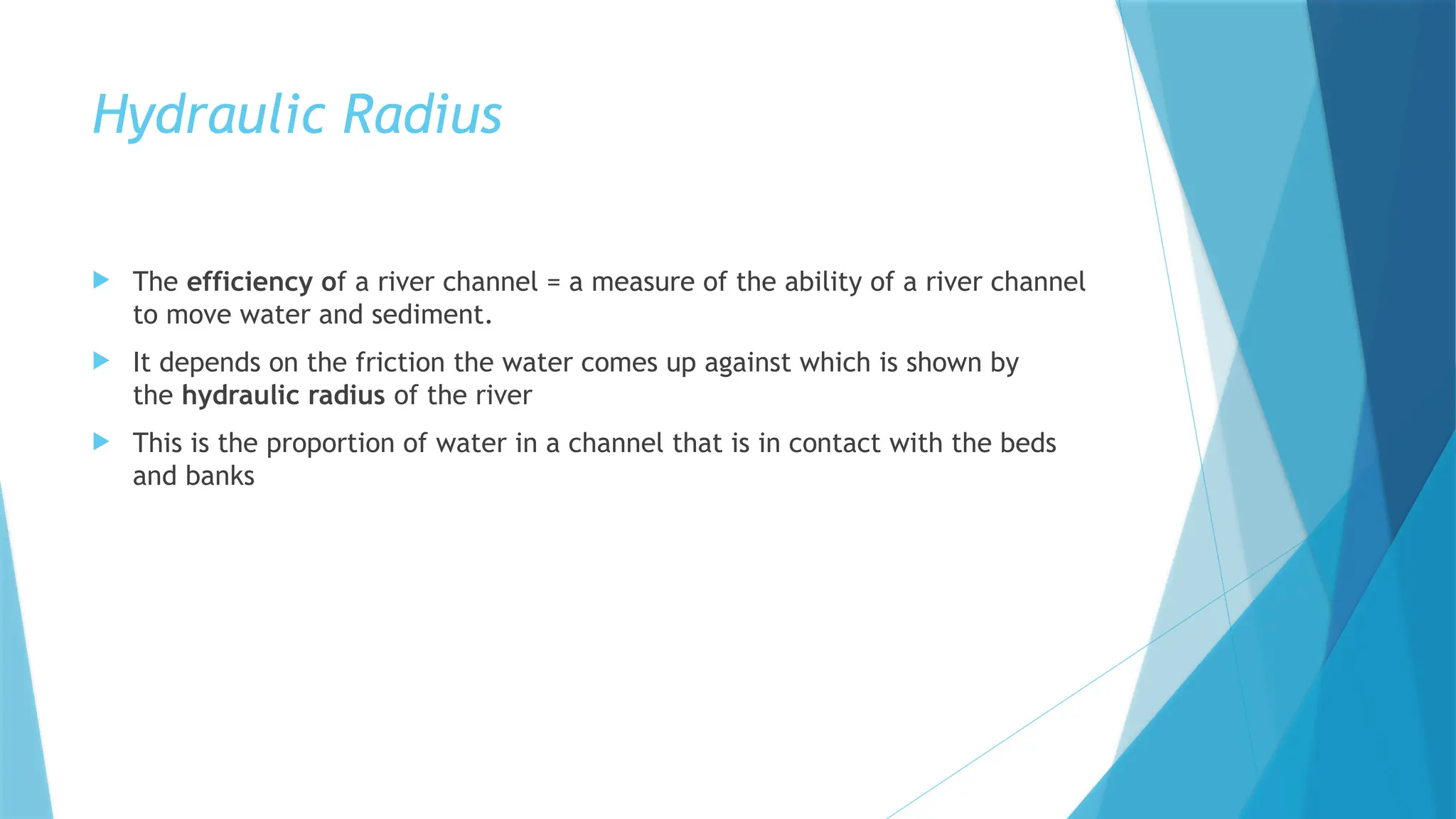 Hydraulic Radius

The efficiency of a river channel = a measure of the ability of a river channel to move water and sediment.

It depends on the friction the water comes up against which is shown by the hydraulic radius of the river

This is the proportion of water in a channel that is in contact with the beds and banks